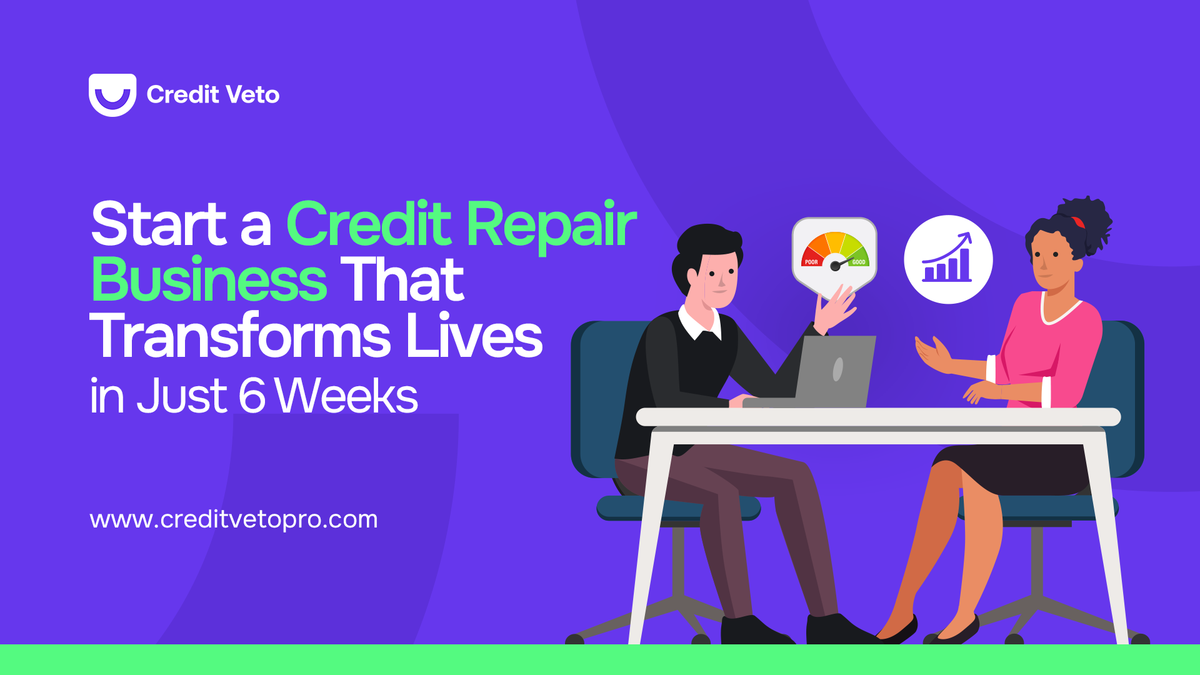 Credit Veto

Start a Credit Repair Business That Transforms Lives in Just 6 Weeks

POOR GOOD

www.creditvetopro.com